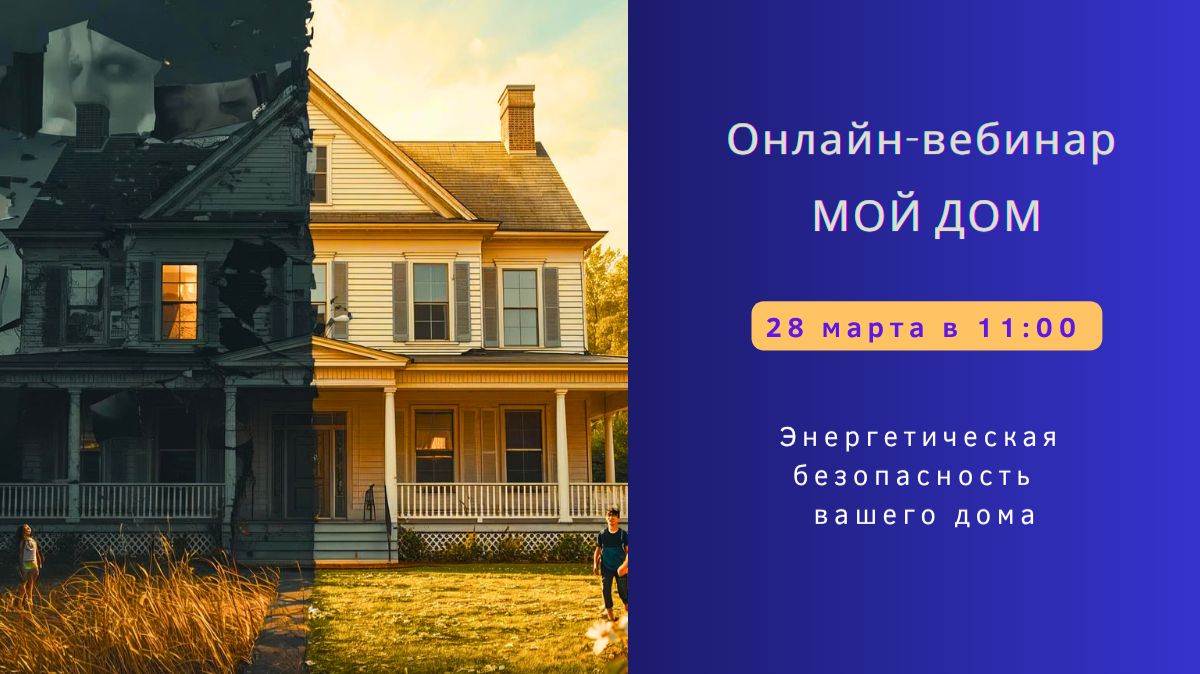 Онлайн-вебинар
МОЙ ДОМ

28 марта в 11:00

Энергетическая безопасность вашего дома